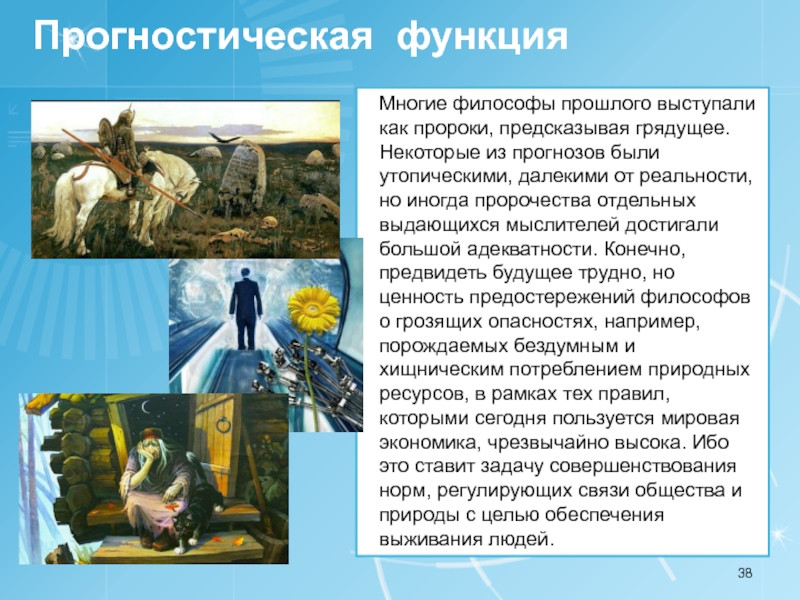 Прогностическая функция

Многие философы прошлого выступали как пророки, предсказывая грядущее. Некоторые из прогнозов были утопическими, далекими от реальности, но иногда пророчества отдельных выдающихся мыслителей достигали большой адекватности. Конечно, предвидеть будущее трудно, но ценность предостережений философов о грозящих опасностях, например, порождаемых бездумным и хищническим потреблением природных ресурсов, в рамках тех правил, которыми сегодня пользуется мировая экономика, чрезвычайно высока. Ибо это ставит задачу совершенствования норм, регулирующих связи общества и природы с целью обеспечения выживания людей.

38